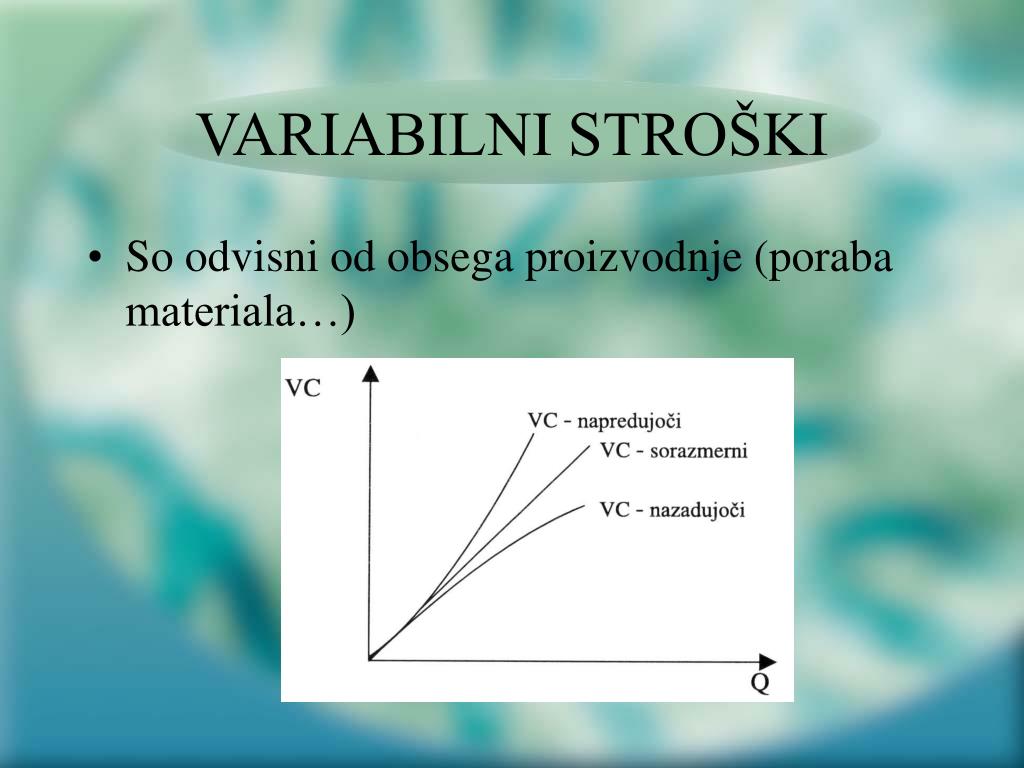 VARIABILNI STROŠKI

• So odvisni od obsega proizvodnje (poraba materiala…)

VC

VC - napredujoči

VC - sorazmerni

VC - nazadujoči

Q